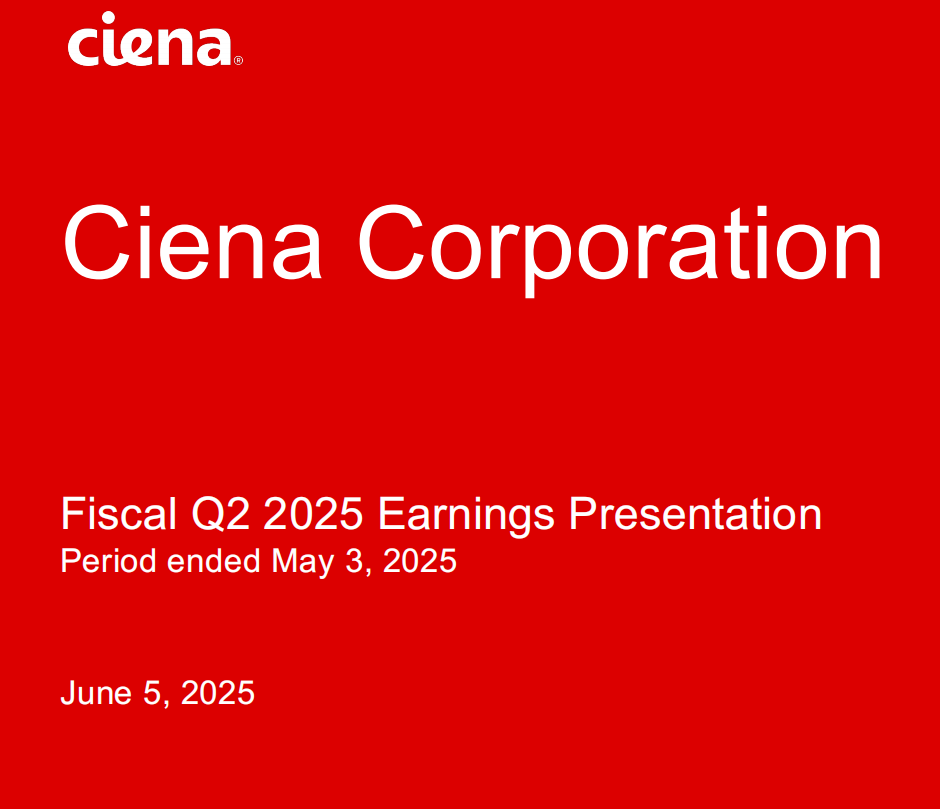 ciena®

Ciena Corporation

Fiscal Q2 2025 Earnings Presentation
Period ended May 3, 2025

June 5, 2025